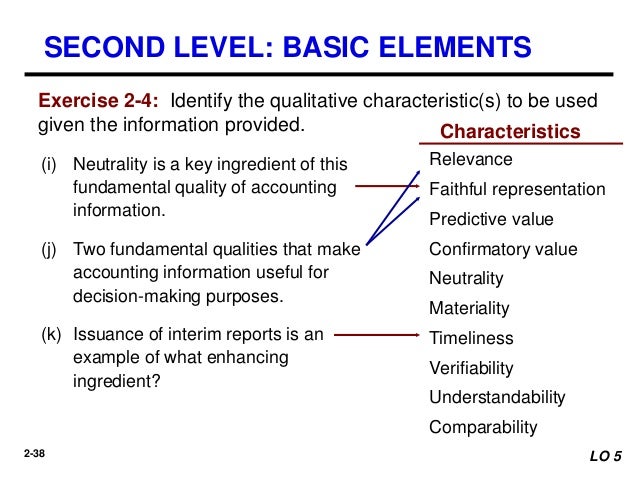 SECOND LEVEL: BASIC ELEMENTS

Exercise 2-4: Identify the qualitative characteristic(s) to be used given the information provided.

(i) Neutrality is a key ingredient of this fundamental quality of accounting information.

(j) Two fundamental qualities that make accounting information useful for decision-making purposes.

(k) Issuance of interim reports is an example of what enhancing ingredient?

Characteristics

Relevance

Faithful representation

Predictive value

Confirmatory value

Neutrality

Materiality

Timeliness

Verifiability

Understandability

Comparability

2-38

LO 5